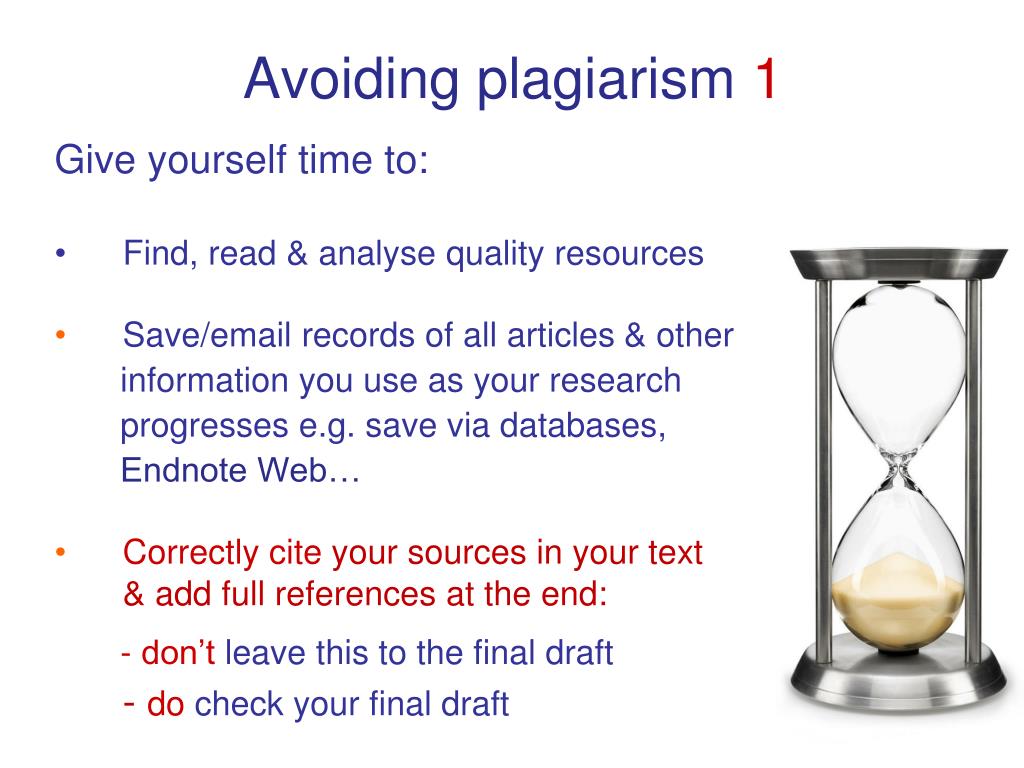 Avoiding plagiarism 1

Give yourself time to:

• Find, read & analyse quality resources

• Save/email records of all articles & other information you use as your research progresses e.g. save via databases, Endnote Web…

• Correctly cite your sources in your text & add full references at the end:

- don't leave this to the final draft

- do check your final draft